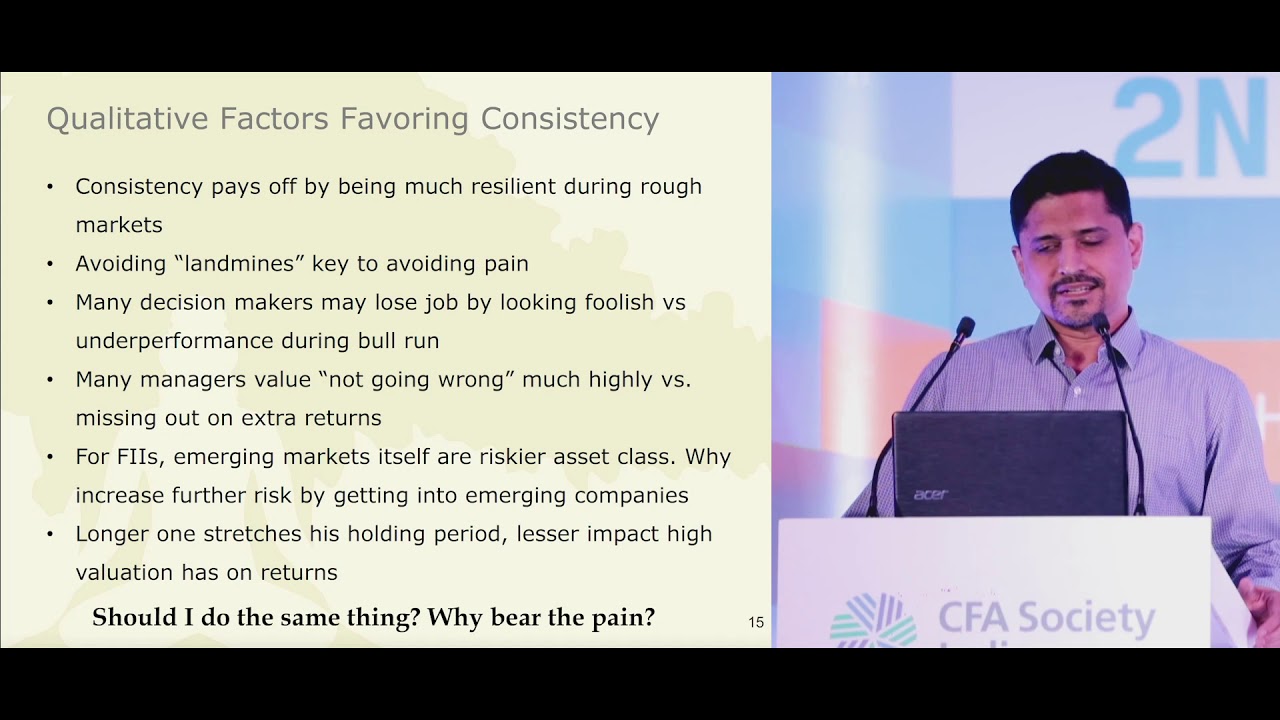 Qualitative Factors Favoring Consistency

• Consistency pays off by being much resilient during rough markets
• Avoiding "landmines" key to avoiding pain
• Many decision makers may lose job by looking foolish vs underperformance during bull run
• Many managers value "not going wrong" much highly vs. missing out on extra returns
• For FIIs, emerging markets itself are riskier asset class. Why increase further risk by getting into emerging companies
• Longer one stretches his holding period, lesser impact high valuation has on returns

Should I do the same thing? Why bear the pain?

15

2N

acer

CFA Society